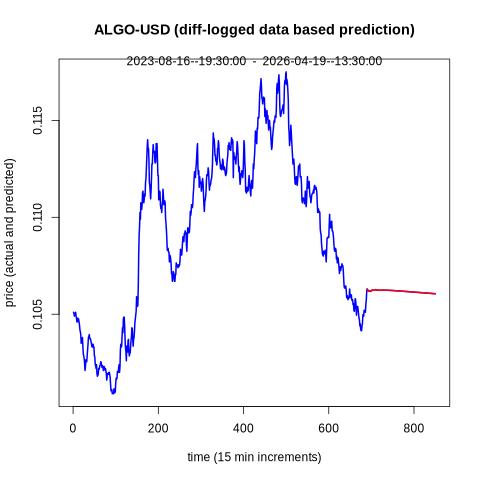 ALGO-USD (diff-logged data based prediction)

2023-08-16--19:30:00 - 2026-04-19--13:30:00

price (actual and predicted)

0.115
0.110
0.105

0
200
400
600
800

time (15 min increments)